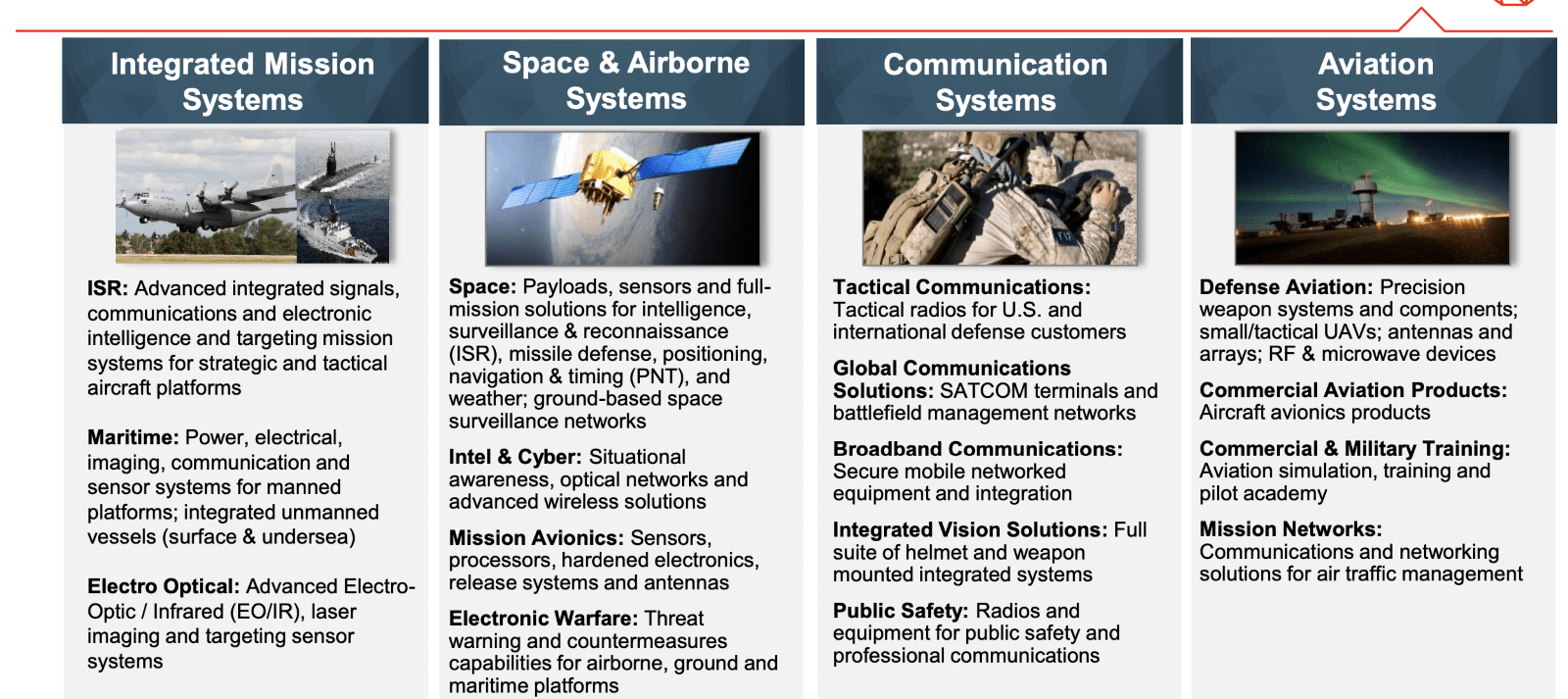 Integrated Mission Systems

ISR: Advanced integrated signals, communications and electronic intelligence and targeting mission systems for strategic and tactical aircraft platforms

Maritime: Power, electrical, imaging, communication and sensor systems for manned platforms; integrated unmanned vessels (surface & undersea)

Electro Optical: Advanced Electro-Optic / Infrared (EO/IR), laser imaging and targeting sensor systems

Space & Airborne Systems

Space: Payloads, sensors and full-mission solutions for intelligence, surveillance & reconnaissance (ISR), missile defense, positioning, navigation & timing (PNT), and weather; ground-based space surveillance networks

Intel & Cyber: Situational awareness, optical networks and advanced wireless solutions

Mission Avionics: Sensors, processors, hardened electronics, release systems and antennas

Electronic Warfare: Threat warning and countermeasures capabilities for airborne, ground and maritime platforms

Communication Systems

Tactical Communications: Tactical radios for U.S. and international defense customers

Global Communications Solutions: SATCOM terminals and battlefield management networks

Broadband Communications: Secure mobile networked equipment and integration

Integrated Vision Solutions: Full suite of helmet and weapon mounted integrated systems

Public Safety: Radios and equipment for public safety and professional communications

Aviation Systems

Defense Aviation: Precision weapon systems and components; small/tactical UAVs; antennas and arrays; RF & microwave devices

Commercial Aviation Products: Aircraft avionics products

Commercial & Military Training: Aviation simulation, training and pilot academy

Mission Networks: Communications and networking solutions for air traffic management